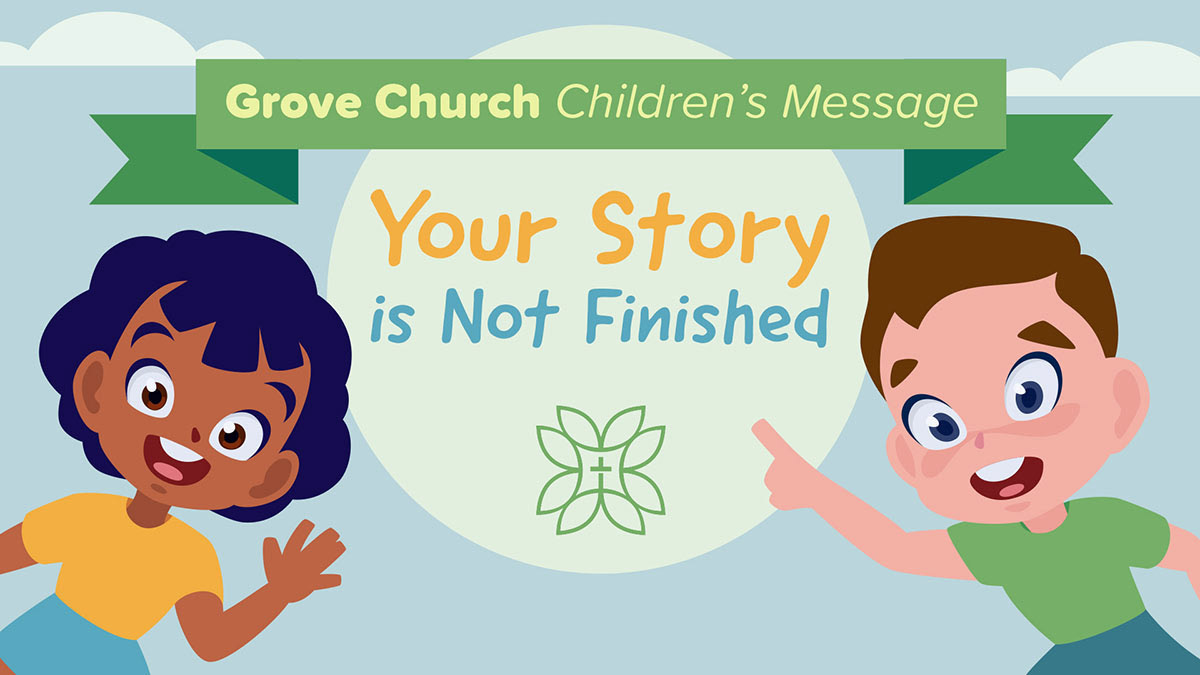 Grove Church Children's Message

Your Story
is Not Finished